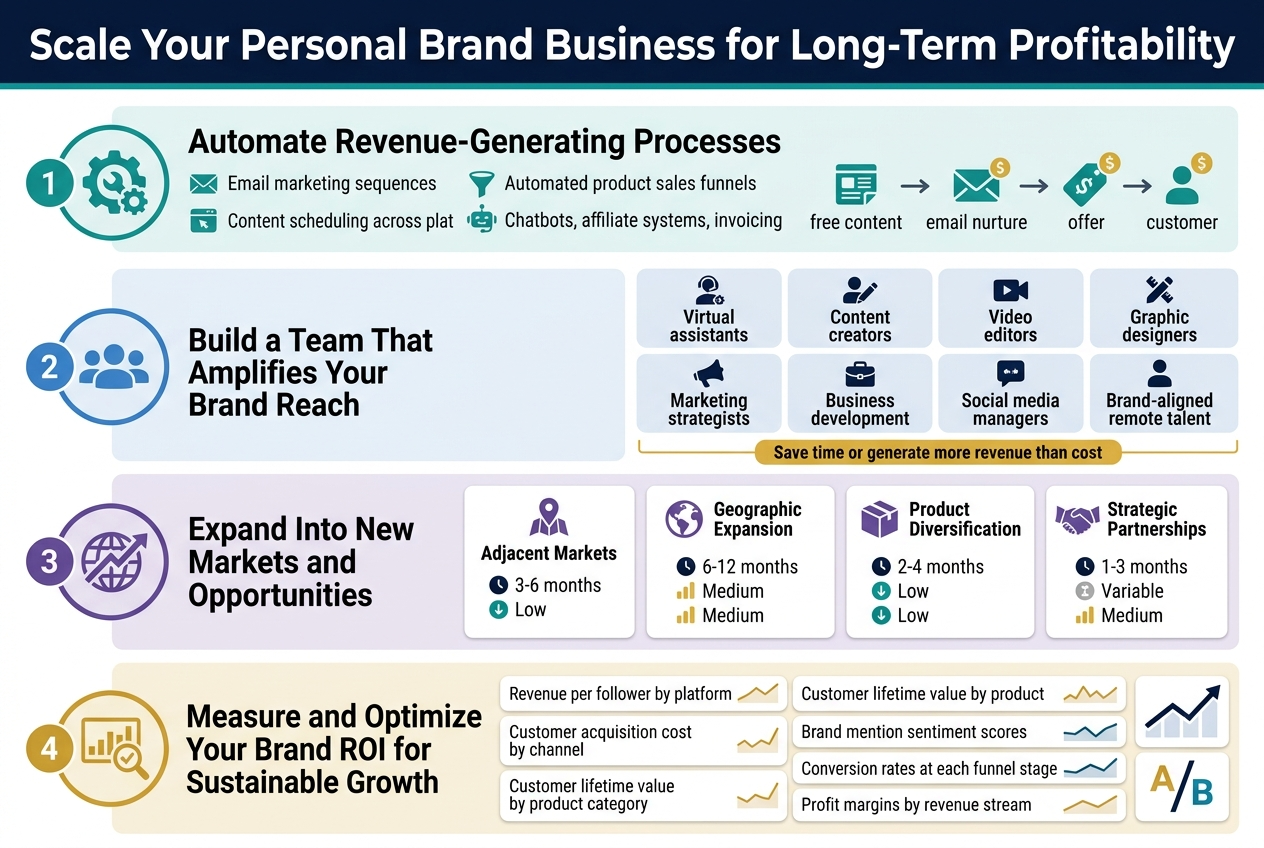 Scale Your Personal Brand Business for Long-Term Profitability

1
Automate Revenue-Generating Processes
Email marketing sequences
Automated product sales funnels
Content scheduling across plat
Chatbots, affiliate systems, invoicing
free content → email nurture → offer → customer

2
Build a Team That Amplifies Your Brand Reach
Virtual assistants
Content creators
Video editors
Graphic designers
Marketing strategists
Business development
Social media managers
Brand-aligned remote talent
Save time or generate more revenue than cost

3
Expand Into New Markets and Opportunities
Adjacent Markets
3-6 months
Low
Geographic Expansion
6-12 months
Medium
Medium
Product Diversification
2-4 months
Low
Low
Strategic Partnerships
1-3 months
Variable
Medium

4
Measure and Optimize Your Brand ROI for Sustainable Growth
Revenue per follower by platform
Customer acquisition cost by channel
Customer lifetime value by product category
Customer lifetime value by product
Brand mention sentiment scores
Conversion rates at each funnel stage
Profit margins by revenue stream
A/B